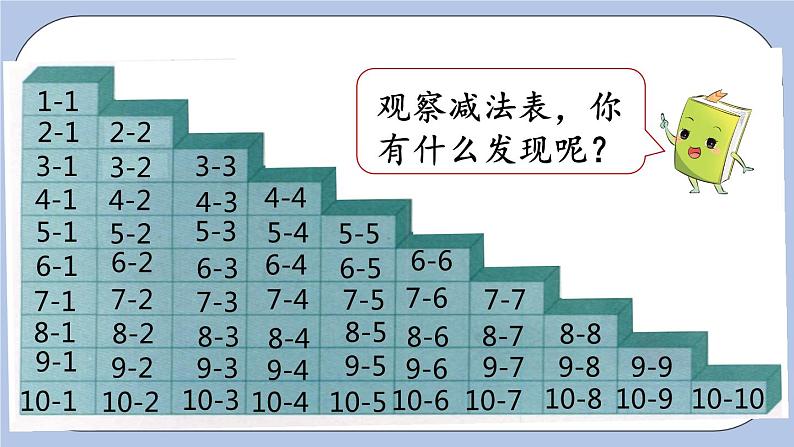 观察减法表，你有什么发现呢？

| 1-1 | | | | | | | | | |
|---|---|---|---|---|---|---|---|---|---|
| 2-1 | 2-2 | | | | | | | | |
| 3-1 | 3-2 | 3-3 | | | | | | | |
| 4-1 | 4-2 | 4-3 | 4-4 | | | | | | |
| 5-1 | 5-2 | 5-3 | 5-4 | 5-5 | | | | | |
| 6-1 | 6-2 | 6-3 | 6-4 | 6-5 | 6-6 | | | | |
| 7-1 | 7-2 | 7-3 | 7-4 | 7-5 | 7-6 | 7-7 | | | |
| 8-1 | 8-2 | 8-3 | 8-4 | 8-5 | 8-6 | 8-7 | 8-8 | | |
| 9-1 | 9-2 | 9-3 | 9-4 | 9-5 | 9-6 | 9-7 | 9-8 | 9-9 | |
| 10-1 | 10-2 | 10-3 | 10-4 | 10-5 | 10-6 | 10-7 | 10-8 | 10-9 | 10-10 |